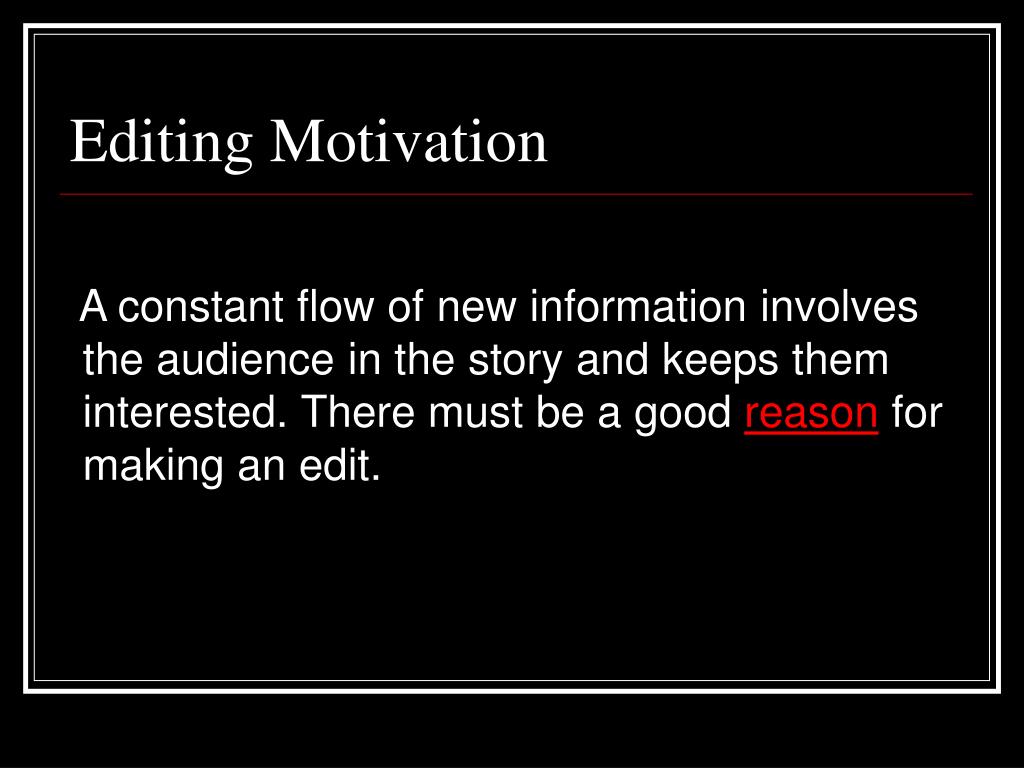 Editing Motivation

A constant flow of new information involves the audience in the story and keeps them interested. There must be a good reason for making an edit.